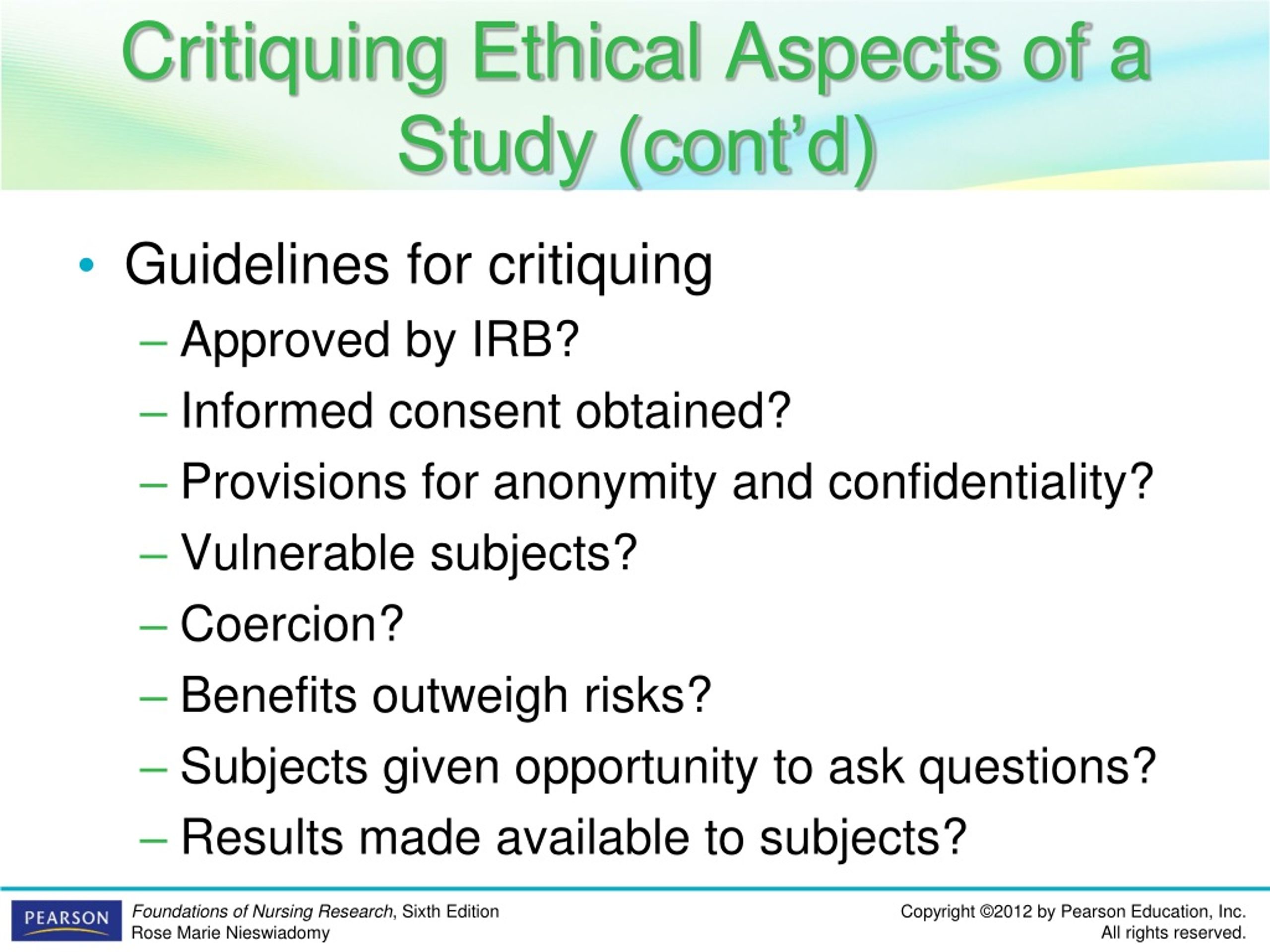 Critiquing Ethical Aspects of a Study (cont'd)

• Guidelines for critiquing
– Approved by IRB?
– Informed consent obtained?
– Provisions for anonymity and confidentiality?
– Vulnerable subjects?
– Coercion?
– Benefits outweigh risks?
– Subjects given opportunity to ask questions?
– Results made available to subjects?

PEARSON

Foundations of Nursing Research, Sixth Edition
Rose Marie Nieswiadomy

Copyright ©2012 by Pearson Education, Inc.
All rights reserved.